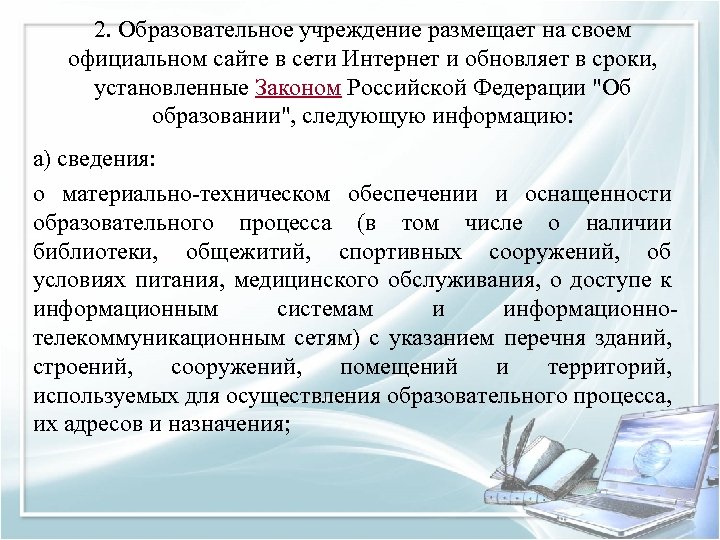 2. Образовательное учреждение размещает на своем официальном сайте в сети Интернет и обновляет в сроки, установленные Законом Российской Федерации "Об образовании", следующую информацию:

а) сведения:

о материально-техническом обеспечении и оснащенности образовательного процесса (в том числе о наличии библиотеки, общежитий, спортивных сооружений, об условиях питания, медицинского обслуживания, о доступе к информационным системам и информационно-телекоммуникационным сетям) с указанием перечня зданий, строений, сооружений, помещений и территорий, используемых для осуществления образовательного процесса, их адресов и назначения;